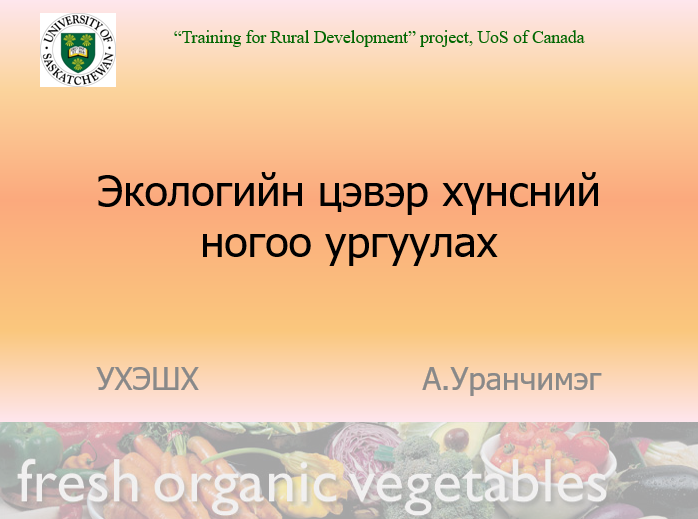 UNIVERSITY OF SASKATCHEWAN

“Training for Rural Development” project, UoS of Canada

Экологийн цэвэр хүнсний ногоо ургуулах

УХЭШХ

А.Уранчимэг

fresh organic vegetables